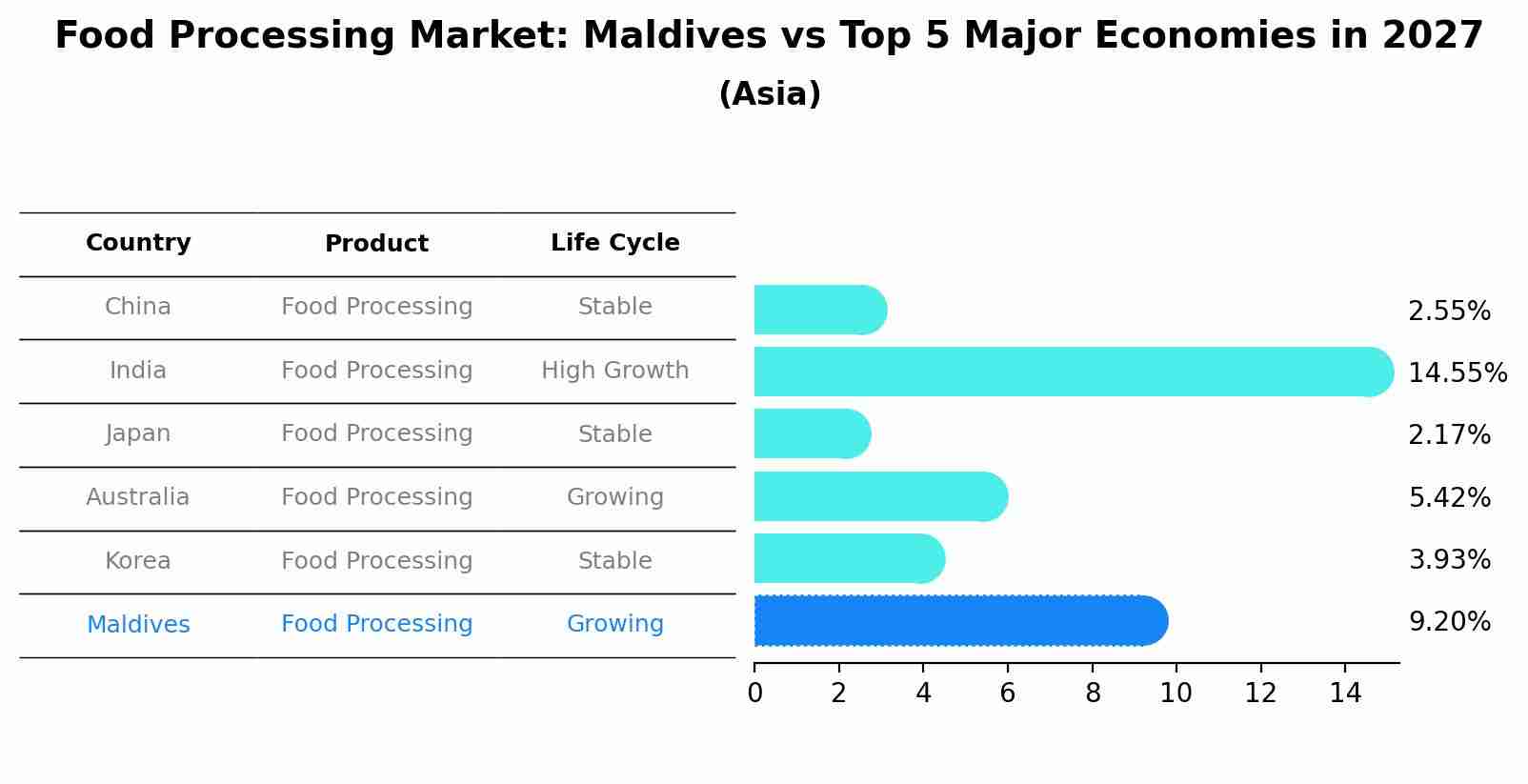 Food Processing Market: Maldives vs Top 5 Major Economies in 2027
(Asia)

| Country | Product | Life Cycle |
|---|---|---|
| China | Food Processing | Stable |
| India | Food Processing | High Growth |
| Japan | Food Processing | Stable |
| Australia | Food Processing | Growing |
| Korea | Food Processing | Stable |
| Maldives | Food Processing | Growing |

2.55%
14.55%
2.17%
5.42%
3.93%
9.20%

0 2 4 6 8 10 12 14